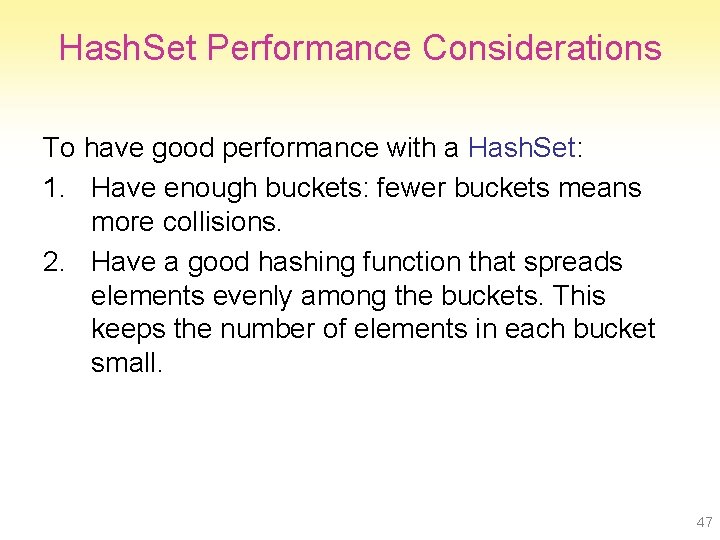 HashSet Performance Considerations

To have good performance with a HashSet:

1. Have enough buckets: fewer buckets means more collisions.
2. Have a good hashing function that spreads elements evenly among the buckets. This keeps the number of elements in each bucket small.

47